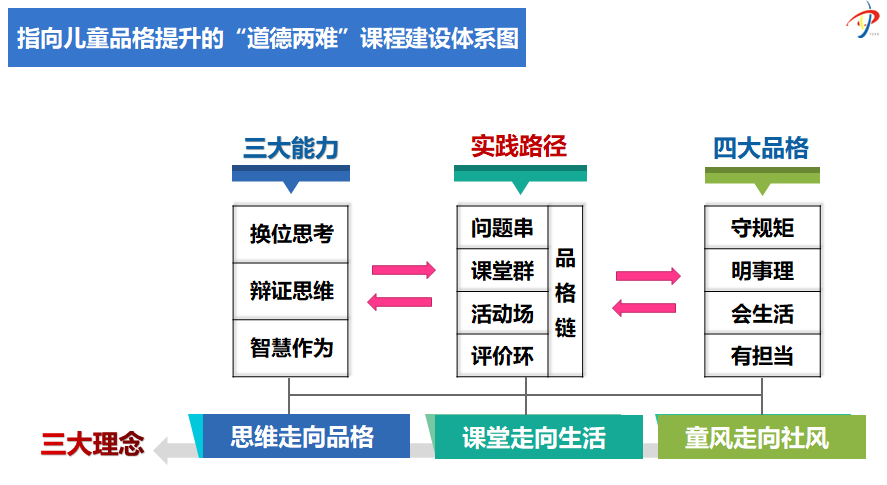 指向儿童品格提升的“道德两难”课程建设体系图

三大能力

换位思考

辩证思维

智慧作为

实践路径

问题串

课堂群

活动场

评价环

品格链

四大品格

守规矩

明事理

会生活

有担当

三大理念

思维走向品格

课堂走向生活

童风走向社风